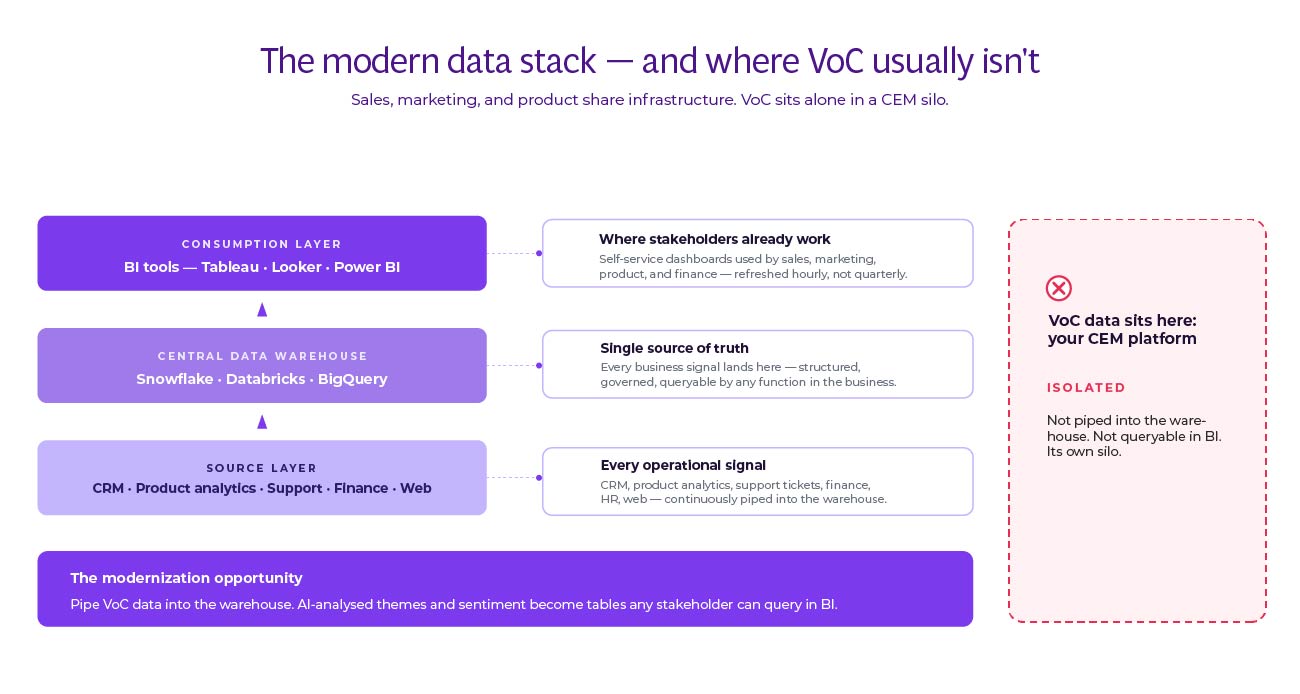 The modern data stack — and where VoC usually isn't

Sales, marketing, and product share infrastructure. VoC sits alone in a CEM silo.

CONSUMPTION LAYER
BI tools — Tableau · Looker · Power BI

Where stakeholders already work
Self-service dashboards used by sales, marketing, product, and finance — refreshed hourly, not quarterly.

CENTRAL DATA WAREHOUSE
Snowflake · Databricks · BigQuery

Single source of truth
Every business signal lands here — structured, governed, queryable by any function in the business.

SOURCE LAYER
CRM · Product analytics · Support · Finance · Web

Every operational signal
CRM, product analytics, support tickets, finance, HR, web — continuously piped into the warehouse.

The modernization opportunity
Pipe VoC data into the warehouse. AI-analysed themes and sentiment become tables any stakeholder can query in BI.

VoC data sits here: your CEM platform

ISOLATED

Not piped into the warehouse. Not queryable in BI. Its own silo.